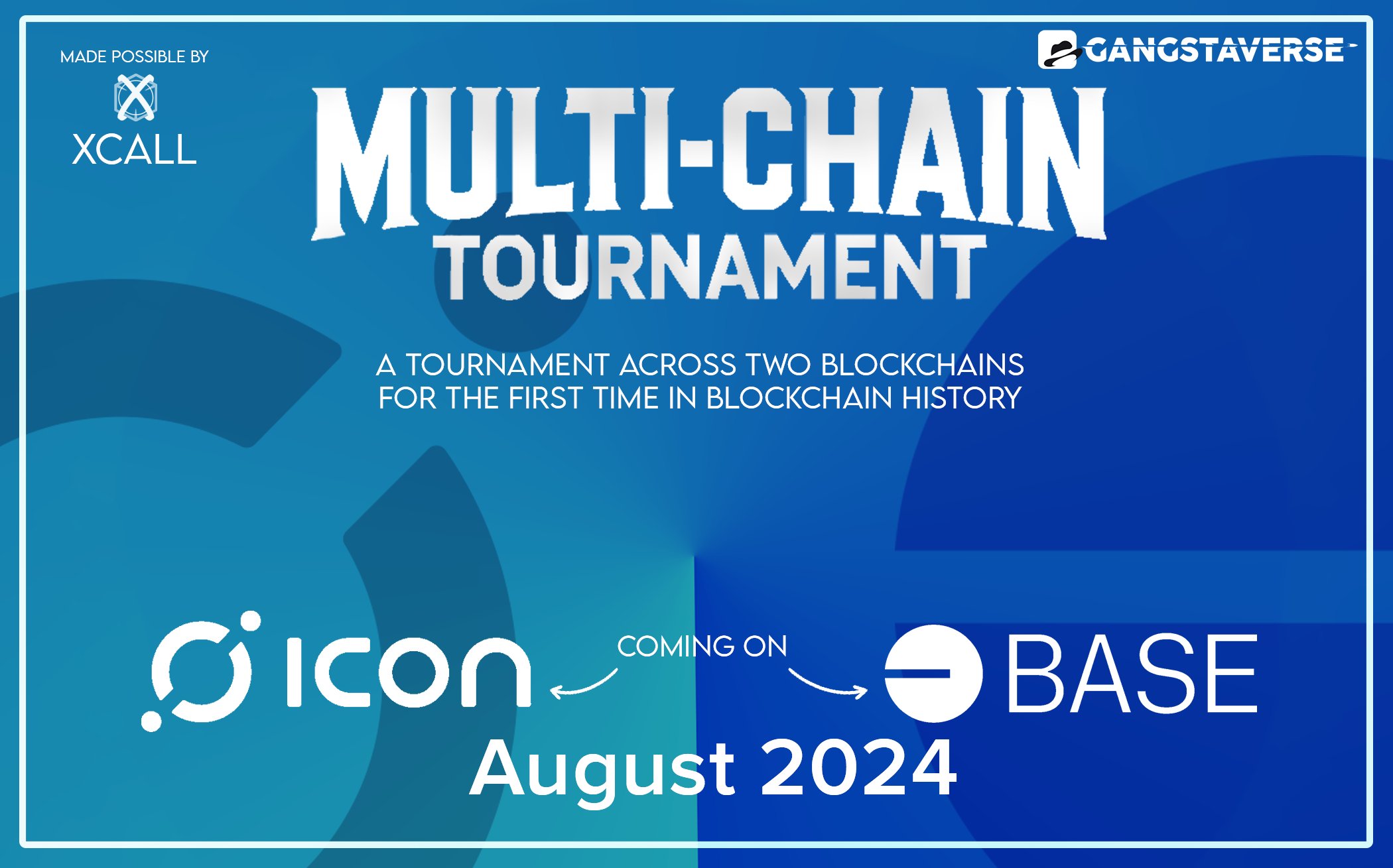 MADE POSSIBLE BY

XCALL

GANGSTAVERSE

MULTI-CHAIN
TOURNAMENT

A TOURNAMENT ACROSS TWO BLOCKCHAINS FOR THE FIRST TIME IN BLOCKCHAIN HISTORY

ICON

COMING ON

BASE

August 2024